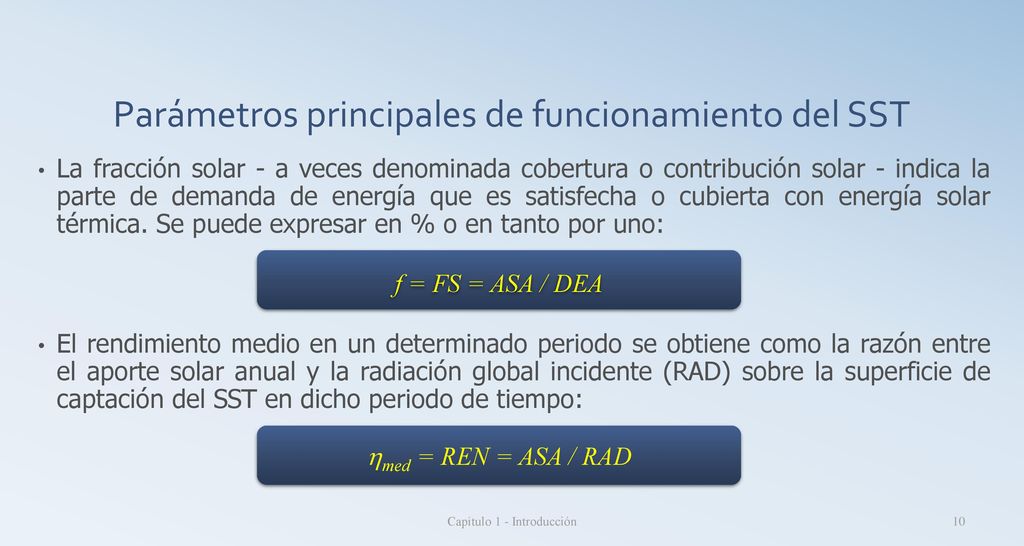 Parámetros principales de funcionamiento del SST

• La fracción solar - a veces denominada cobertura o contribución solar - indica la parte de demanda de energía que es satisfecha o cubierta con energía solar térmica. Se puede expresar en % o en tanto por uno:

$f = FS = ASA / DEA$

• El rendimiento medio en un determinado periodo se obtiene como la razón entre el aporte solar anual y la radiación global incidente (RAD) sobre la superficie de captación del SST en dicho periodo de tiempo:

$\eta_{med} = REN = ASA / RAD$

Capítulo 1 - Introducción

10